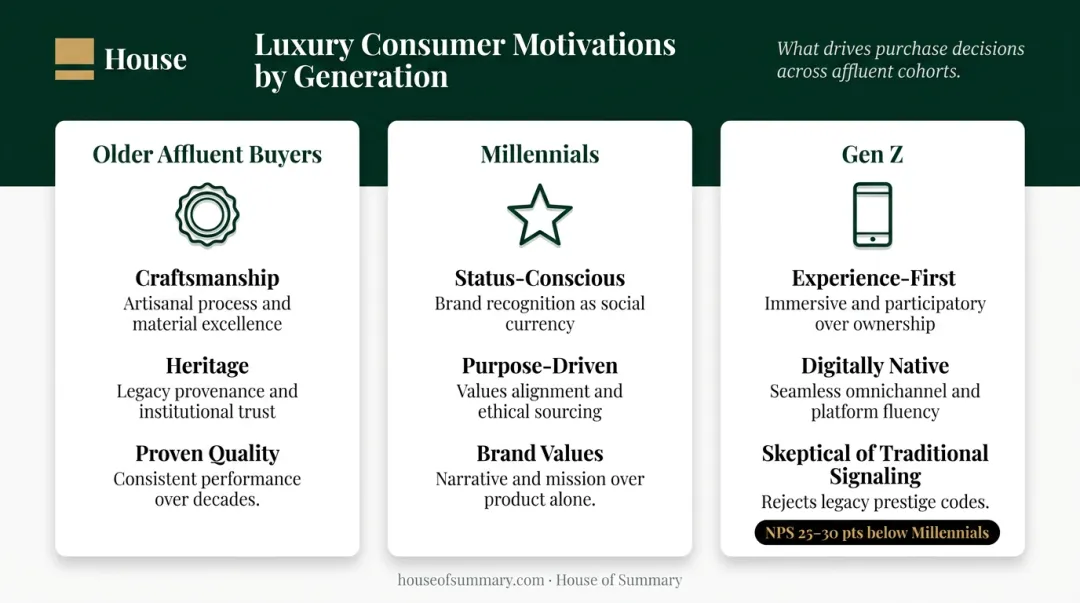 House

Luxury Consumer Motivations by Generation

What drives purchase decisions across affluent cohorts.

Older Affluent Buyers

Craftsmanship
Artisanal process and material excellence

Heritage
Legacy provenance and institutional trust

Proven Quality
Consistent performance over decades.

Millennials

Status-Conscious
Brand recognition as social currency

Purpose-Driven
Values alignment and ethical sourcing

Brand Values
Narrative and mission over product alone.

Gen Z

Experience-First
Immersive and participatory over ownership

Digitally Native
Seamless omnichannel and platform fluency

Skeptical of Traditional Signaling
Rejects legacy prestige codes.

NPS 25–30 pts below Millennials

houseofsummary.com · House of Summary